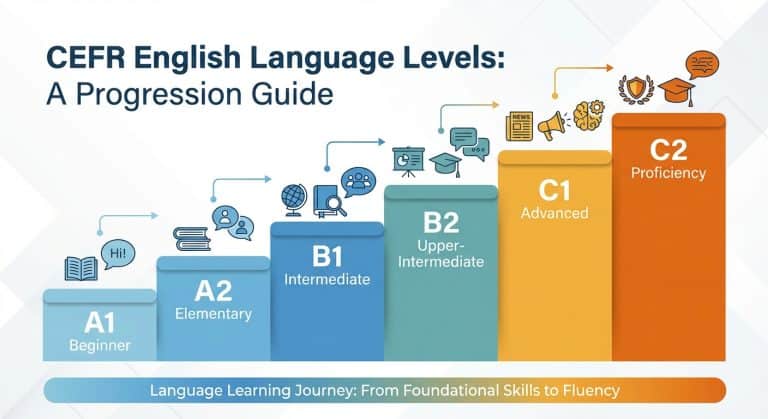 CEFR English Language Levels:
A Progression Guide

Hi!

A1
Beginner

A2
Elementary

B1
Intermediate

B2
Upper-Intermediate

NEWS

C1
Advanced

C2
Proficiency

Language Learning Journey: From Foundational Skills to Fluency